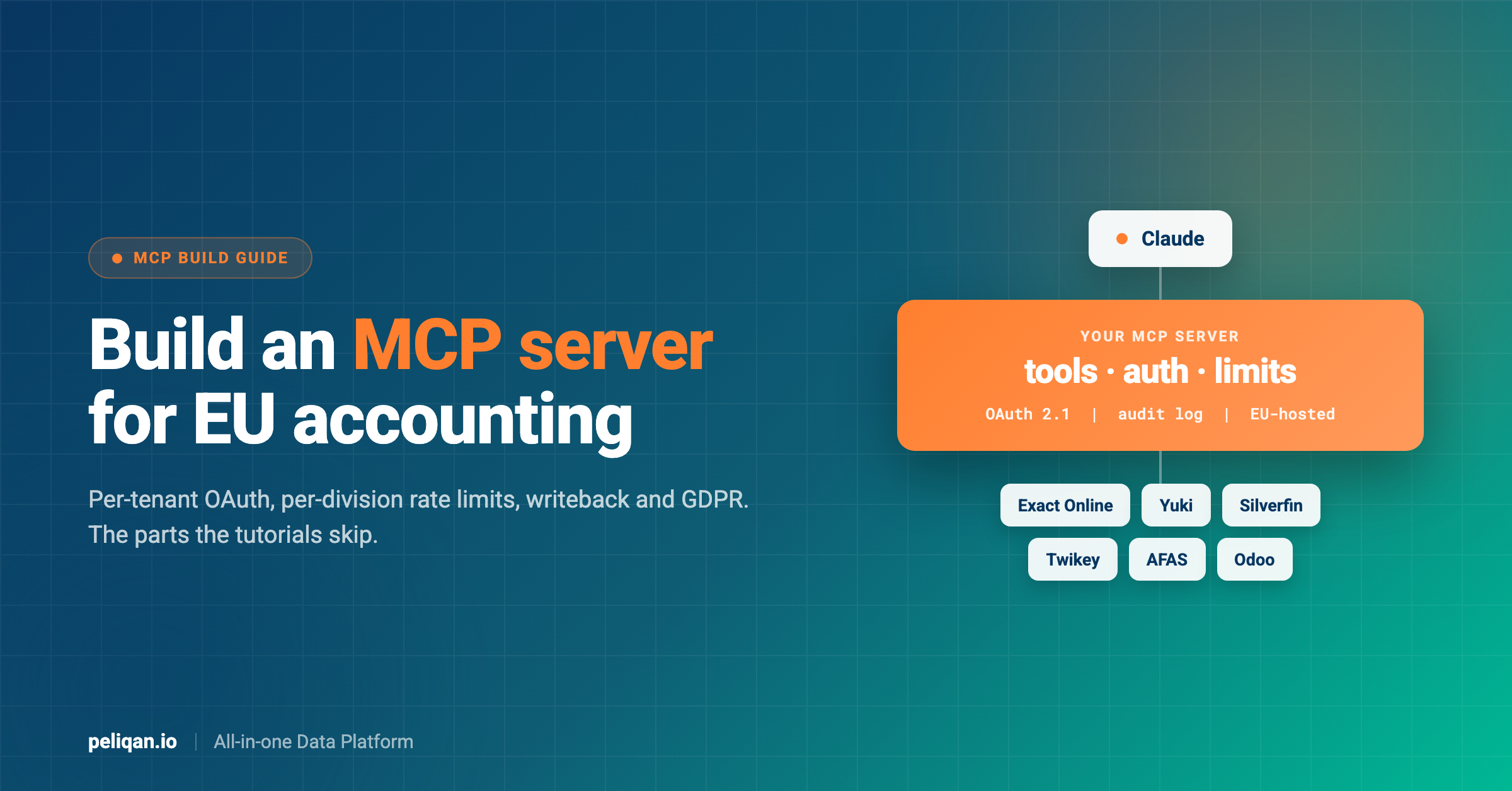 MCP BUILD GUIDE

Build an MCP server for EU accounting

Per-tenant OAuth, per-division rate limits, writeback and GDPR. The parts the tutorials skip.

Claude

YOUR MCP SERVER

tools · auth · limits

OAuth 2.1 | audit log | EU-hosted

Exact Online
Yuki
Silverfin
Twikey
AFAS
Odoo

peliqan.io | All-in-one Data Platform